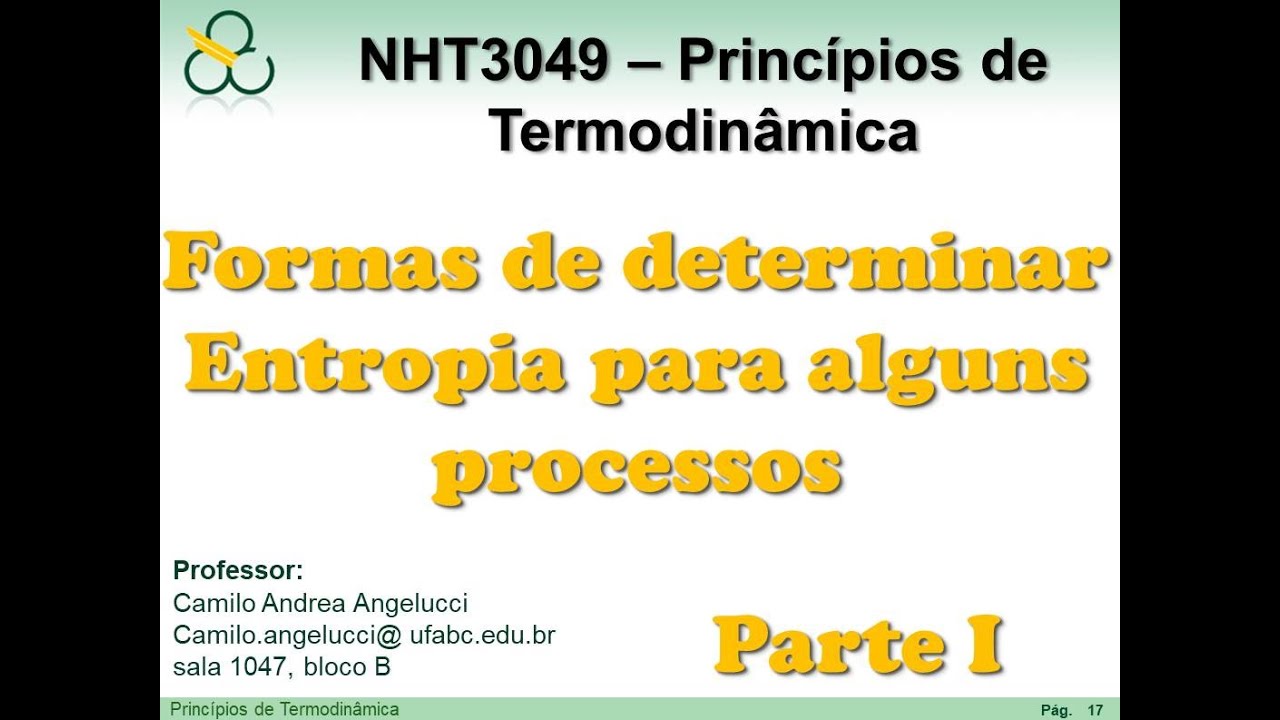 NHT3049 – Princípios de Termodinâmica

Formas de determinar Entropia para alguns processos

Professor:
Camilo Andrea Angelucci
Camilo.angelucci@ ufabc.edu.br
sala 1047, bloco B

Parte I

Princípios de Termodinâmica

Pág. 17